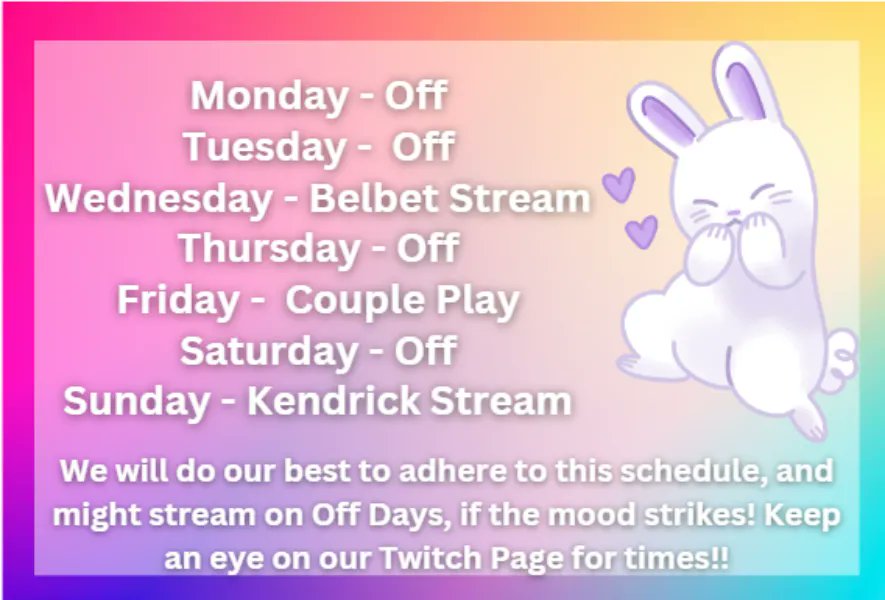 Monday - Off
Tuesday - Off
Wednesday - Belbet Stream
Thursday - Off
Friday - Couple Play
Saturday - Off
Sunday - Kendrick Stream

We will do our best to adhere to this schedule, and might stream on Off Days, if the mood strikes! Keep an eye on our Twitch Page for times!!